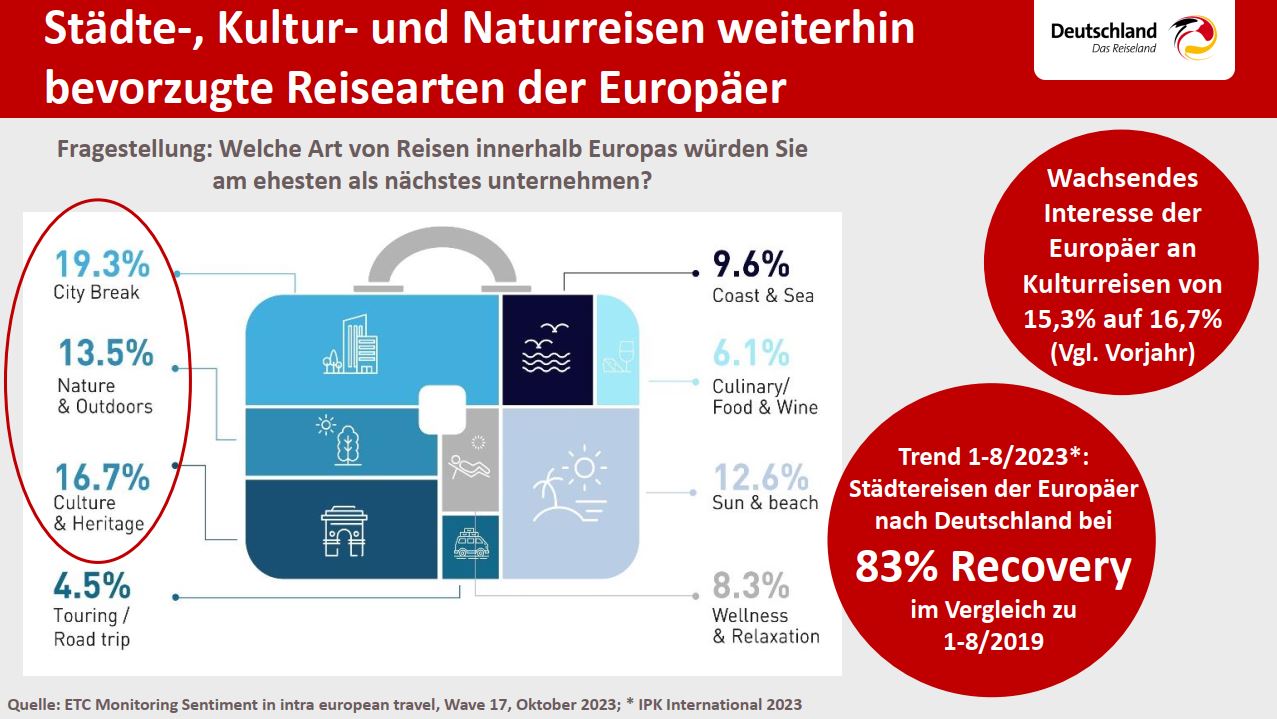 Städte-, Kultur- und Naturreisen weiterhin bevorzugte Reisearten der Europäer

Deutschland
Das Reiseland

Fragestellung: Welche Art von Reisen innerhalb Europas würden Sie am ehesten als nächstes unternehmen?

19.3%
City Break

13.5%
Nature & Outdoors

16.7%
Culture & Heritage

4.5%
Touring / Road trip

9.6%
Coast & Sea

6.1%
Culinary/ Food & Wine

12.6%
Sun & beach

8.3%
Wellness & Relaxation

Wachsendes Interesse der Europäer an Kulturreisen von 15,3% auf 16,7% (Vgl. Vorjahr)

Trend 1-8/2023*: Städtereisen der Europäer nach Deutschland bei
83% Recovery
im Vergleich zu 1-8/2019

Quelle: ETC Monitoring Sentiment in intra european travel, Wave 17, Oktober 2023; * IPK International 2023